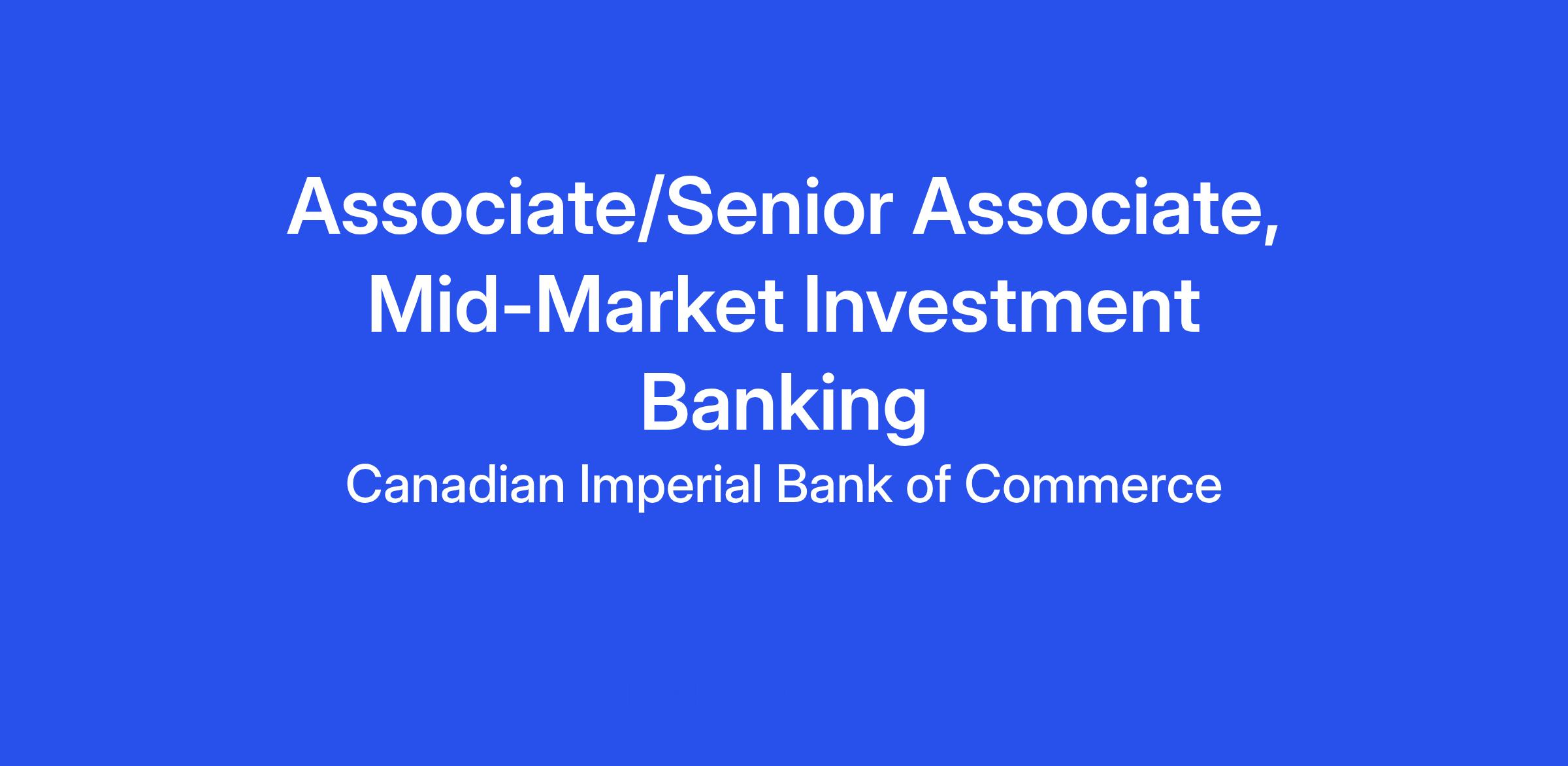 Associate/Senior Associate, Mid-Market Investment Banking

Canadian Imperial Bank of Commerce